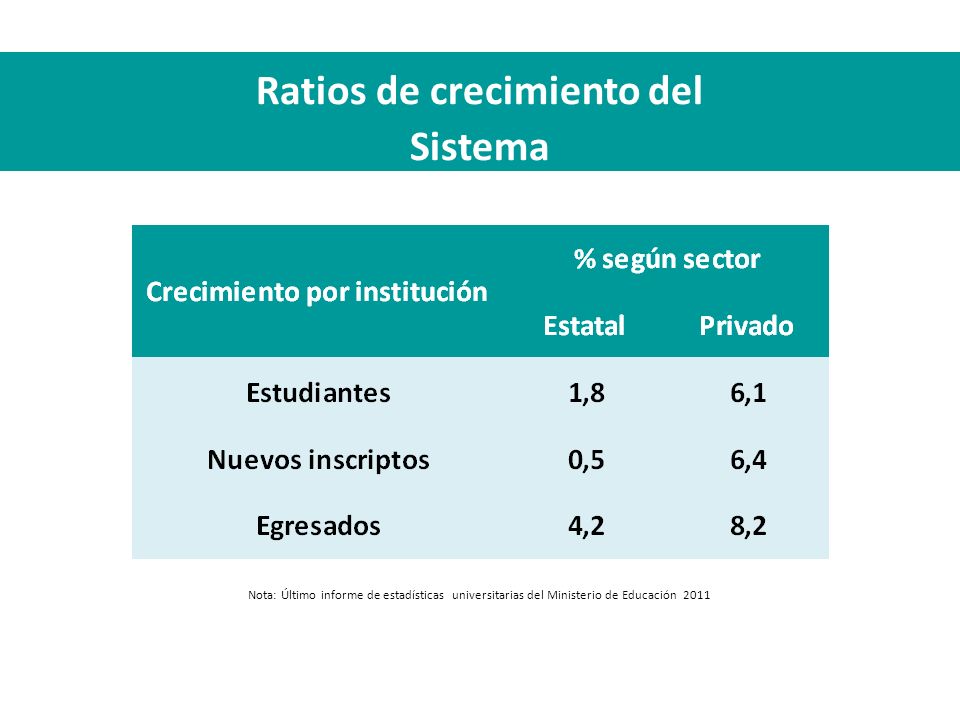 Ratios de crecimiento del Sistema

| Crecimiento por institución | % según sector | |
|---|---|---|
| | Estatal | Privado |
| Estudiantes | 1,8 | 6,1 |
| Nuevos inscriptos | 0,5 | 6,4 |
| Egresados | 4,2 | 8,2 |

Nota: Último informe de estadísticas universitarias del Ministerio de Educación 2011